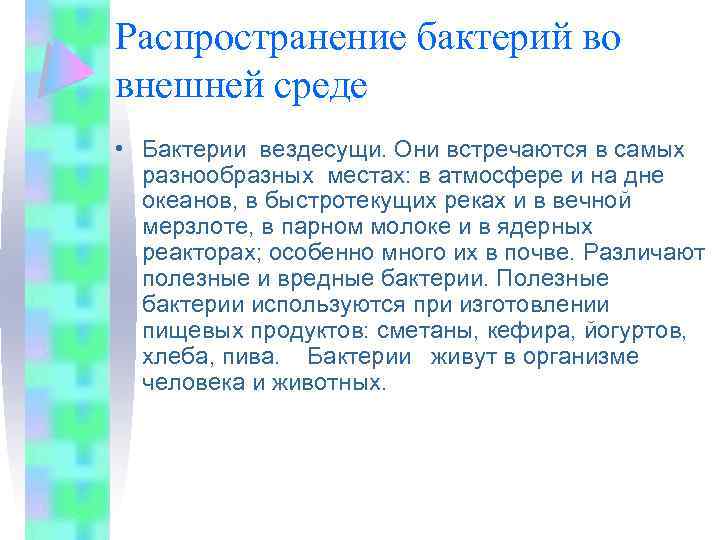 Распространение бактерий во внешней среде

• Бактерии вездесущи. Они встречаются в самых разнообразных местах: в атмосфере и на дне океанов, в быстротекущих реках и в вечной мерзлоте, в парном молоке и в ядерных реакторах; особенно много их в почве. Различают полезные и вредные бактерии. Полезные бактерии используются при изготовлении пищевых продуктов: сметаны, кефира, йогуртов, хлеба, пива. Бактерии живут в организме человека и животных.